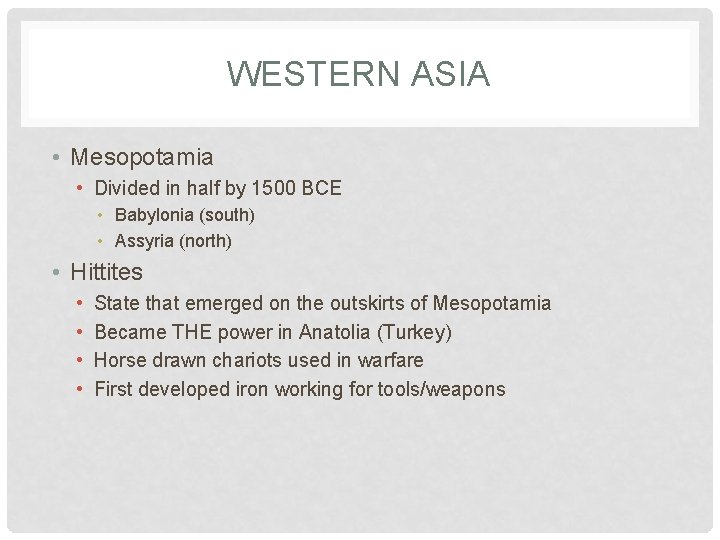 WESTERN ASIA

• Mesopotamia
  • Divided in half by 1500 BCE
    • Babylonia (south)
    • Assyria (north)
• Hittites
  • State that emerged on the outskirts of Mesopotamia
  • Became THE power in Anatolia (Turkey)
  • Horse drawn chariots used in warfare
  • First developed iron working for tools/weapons